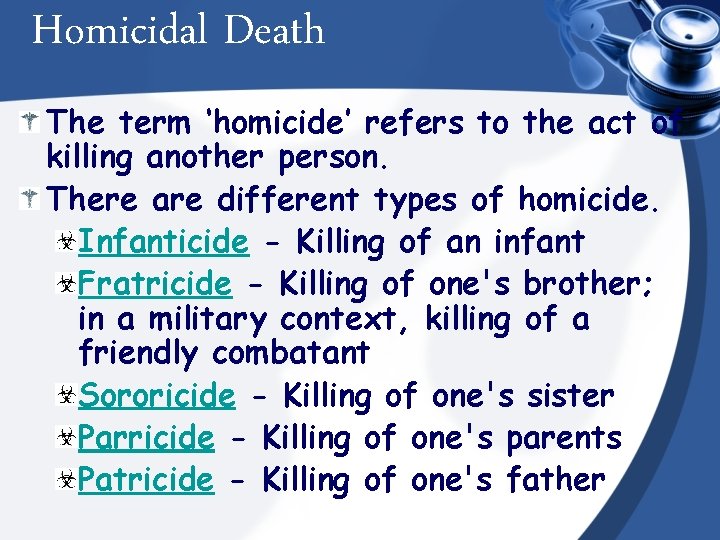 Homicidal Death

The term 'homicide' refers to the act of killing another person.

There are different types of homicide.

Infanticide - Killing of an infant

Fratricide - Killing of one's brother; in a military context, killing of a friendly combatant

Sororicide - Killing of one's sister

Parricide - Killing of one's parents

Patricide - Killing of one's father